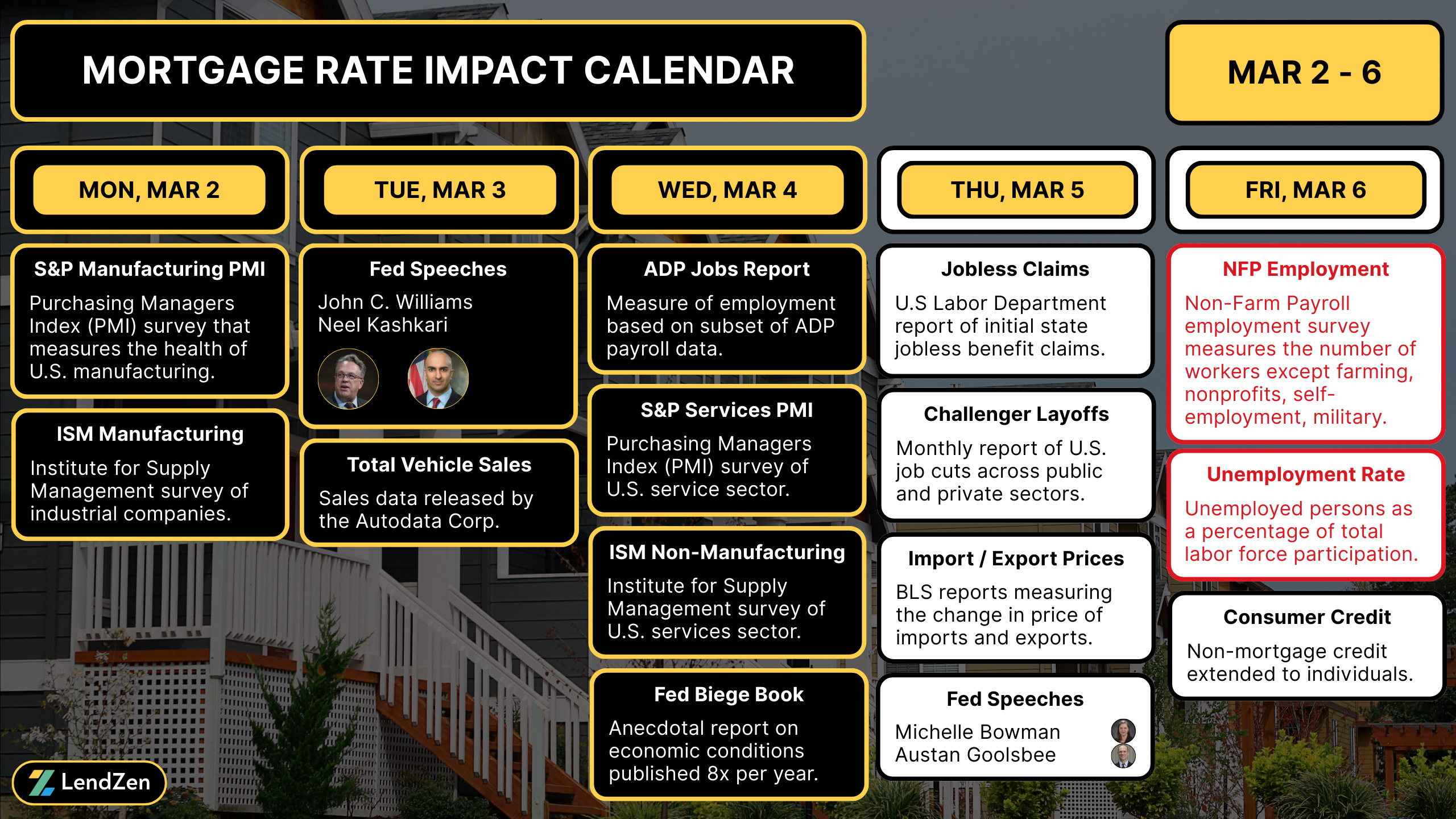 MORTGAGE RATE IMPACT CALENDAR

MAR 2 - 6

MON, MAR 2

S&P Manufacturing PMI
Purchasing Managers Index (PMI) survey that measures the health of U.S. manufacturing.

ISM Manufacturing
Institute for Supply Management survey of industrial companies.

TUE, MAR 3

Fed Speeches
John C. Williams
Neel Kashkari

Total Vehicle Sales
Sales data released by the Autodata Corp.

WED, MAR 4

ADP Jobs Report
Measure of employment based on subset of ADP payroll data.

S&P Services PMI
Purchasing Managers Index (PMI) survey of U.S. service sector.

ISM Non-Manufacturing
Institute for Supply Management survey of U.S. services sector.

Fed Biege Book
Anecdotal report on economic conditions published 8x per year.

THU, MAR 5

Jobless Claims
U.S Labor Department report of initial state jobless benefit claims.

Challenger Layoffs
Monthly report of U.S. job cuts across public and private sectors.

Import / Export Prices
BLS reports measuring the change in price of imports and exports.

Fed Speeches
Michelle Bowman
Austan Goolsbee

FRI, MAR 6

NFP Employment
Non-Farm Payroll employment survey measures the number of workers except farming, nonprofits, self-employment, military.

Unemployment Rate
Unemployed persons as a percentage of total labor force participation.

Consumer Credit
Non-mortgage credit extended to individuals.

LendZen